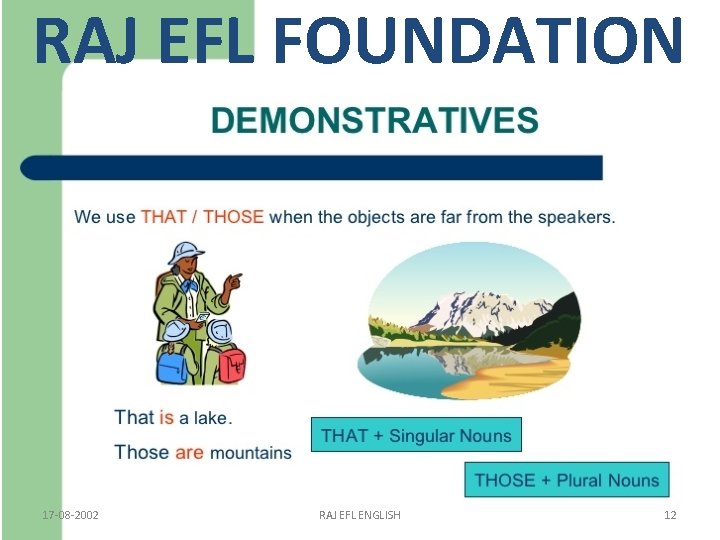 RAJ EFL FOUNDATION

DEMONSTRATIVES

We use THAT / THOSE when the objects are far from the speakers.

That is a lake.

Those are mountains

THAT + Singular Nouns

THOSE + Plural Nouns

17-08-2002

RAJ EFL ENGLISH

12